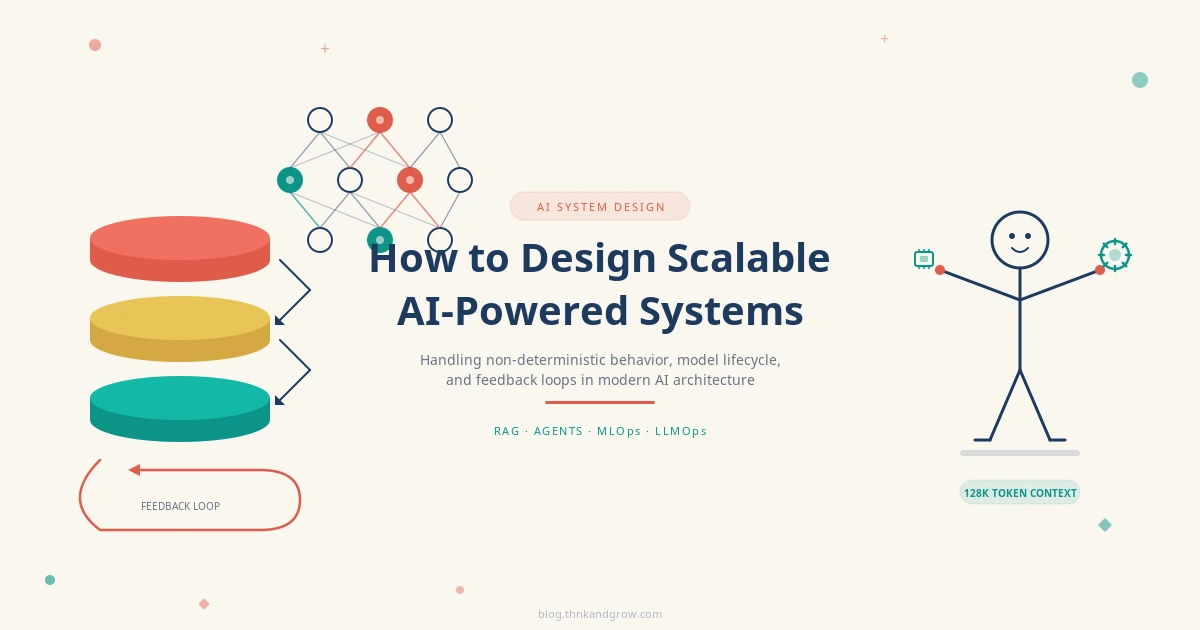 AI SYSTEM DESIGN

How to Design Scalable AI-Powered Systems

Handling non-deterministic behavior, model lifecycle, and feedback loops in modern AI architecture

RAG · AGENTS · MLOps · LLMOps

FEEDBACK LOOP

128K TOKEN CONTEXT

blog.thnkandgrow.com